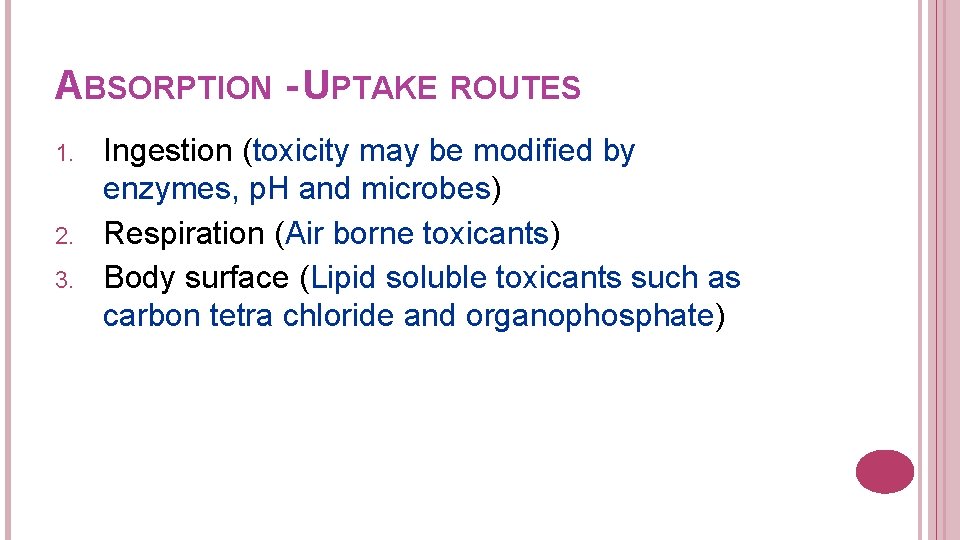 ABSORPTION - UPTAKE ROUTES

1. Ingestion (toxicity may be modified by enzymes, pH and microbes)
2. Respiration (Air borne toxicants)
3. Body surface (Lipid soluble toxicants such as carbon tetra chloride and organophosphate)